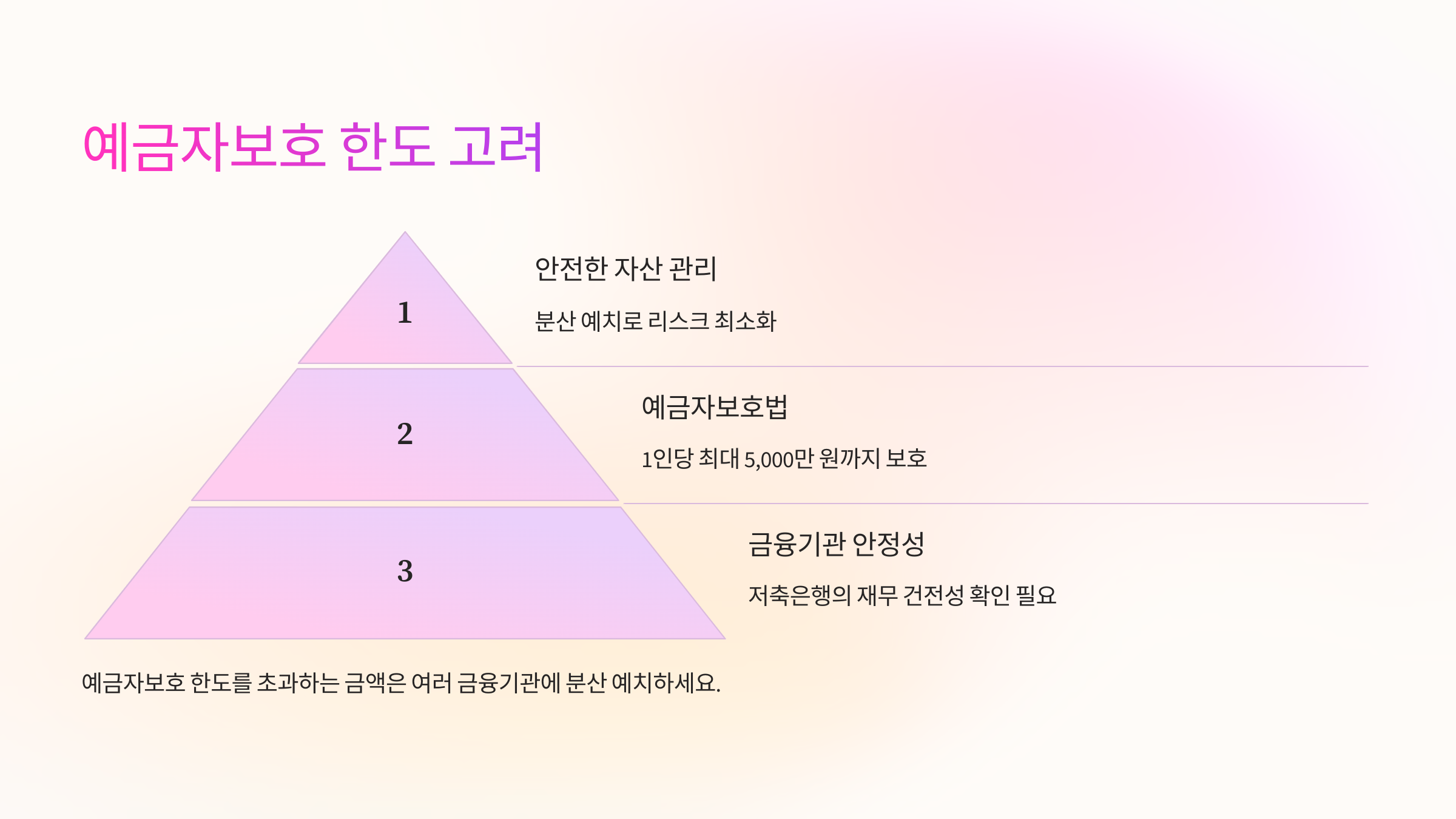 예금자보호 한도 고려

1

안전한 자산 관리

분산 예치로 리스크 최소화

2

예금자보호법

1인당 최대 5,000만 원까지 보호

3

금융기관 안정성

저축은행의 재무 건전성 확인 필요

예금자보호 한도를 초과하는 금액은 여러 금융기관에 분산 예치하세요.